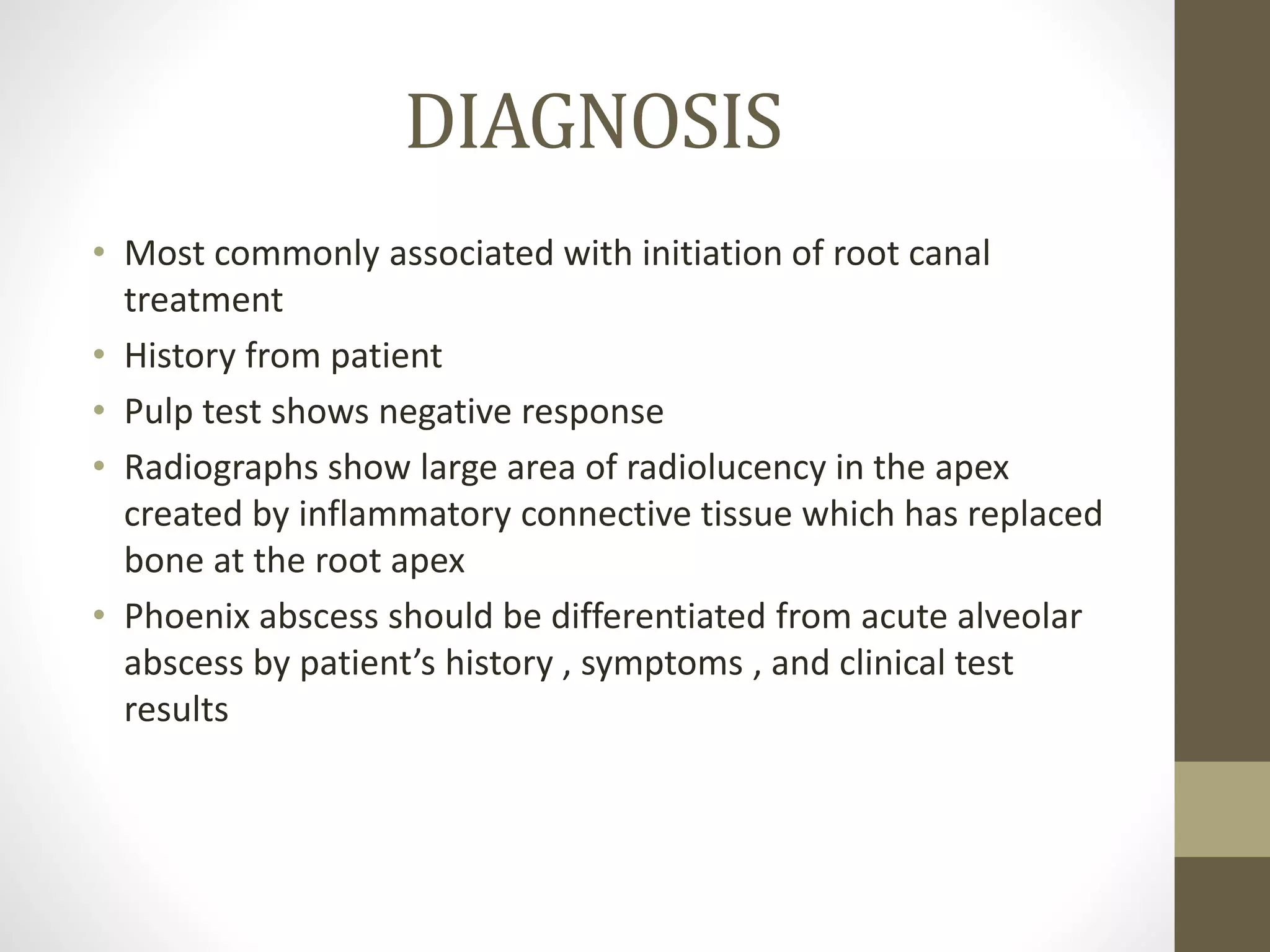 DIAGNOSIS

• Most commonly associated with initiation of root canal treatment
• History from patient
• Pulp test shows negative response
• Radiographs show large area of radiolucency in the apex created by inflammatory connective tissue which has replaced bone at the root apex
• Phoenix abscess should be differentiated from acute alveolar abscess by patient’s history , symptoms , and clinical test results